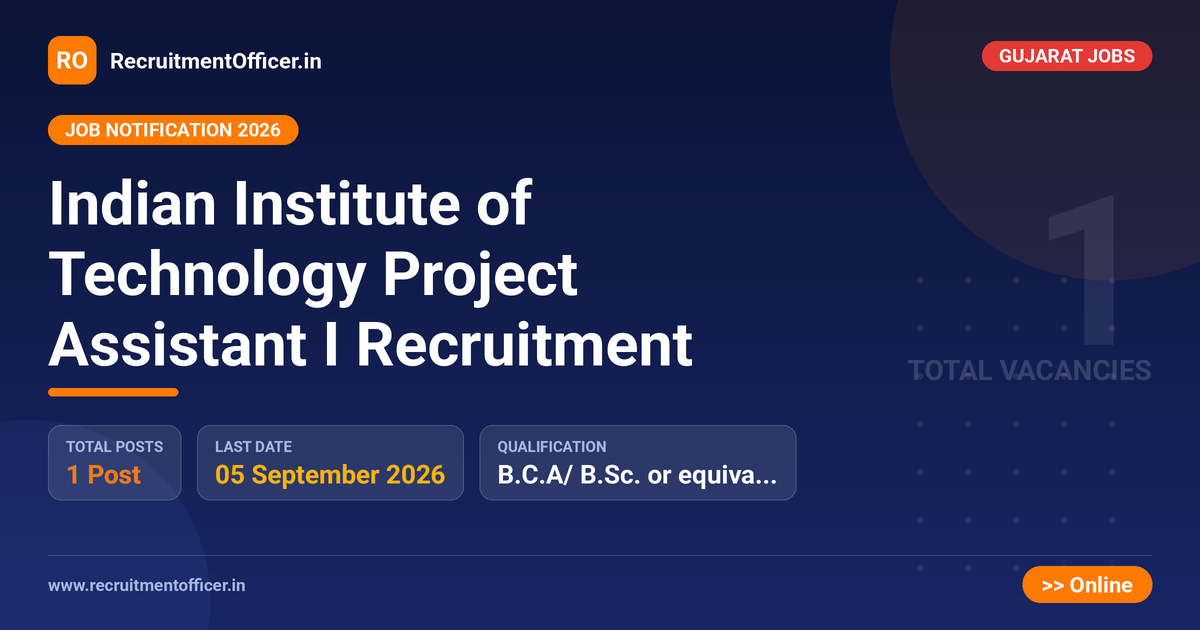 RO RecruitmentOfficer.in

GUJARAT JOBS

JOB NOTIFICATION 2026

Indian Institute of Technology Project Assistant I Recruitment

1
TOTAL VACANCIES

TOTAL POSTS
1 Post

LAST DATE
05 September 2026

QUALIFICATION
B.C.A/ B.Sc. or equiva...

www.recruitmentofficer.in

>> Online